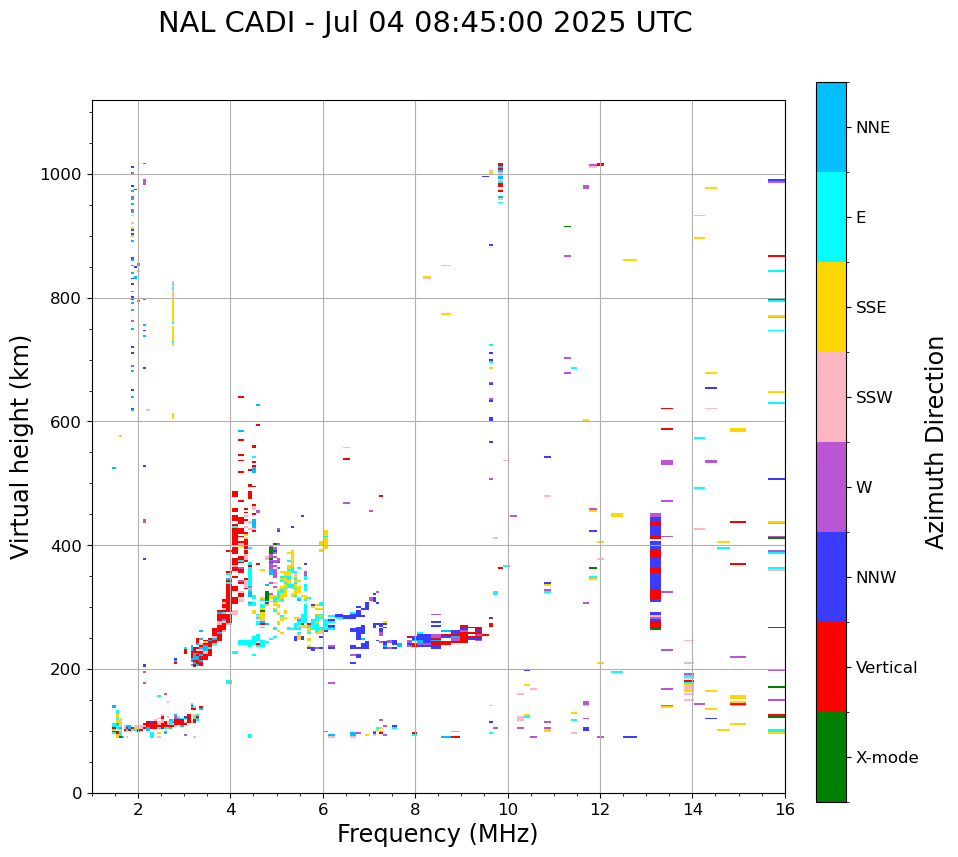 NAL CADI - Jul 04 08:45:00 2025 UTC

Virtual height (km)

1000
800
600
400
200
0

2
4
6
8
10
12
14
16

Frequency (MHz)

NNE
E
SSE
SSW
W
NNW
Vertical
X-mode

Azimuth Direction